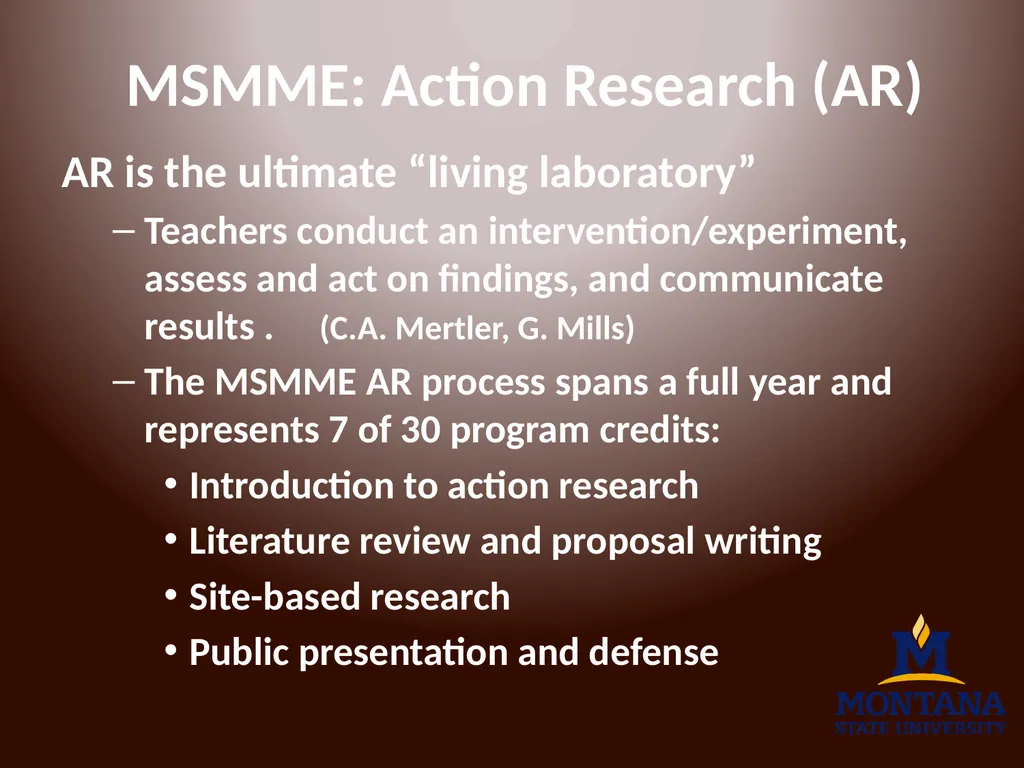 MSMME: Action Research (AR)

AR is the ultimate “living laboratory”

– Teachers conduct an intervention/experiment, assess and act on findings, and communicate results . (C.A. Mertler, G. Mills)

– The MSMME AR process spans a full year and represents 7 of 30 program credits:

• Introduction to action research
• Literature review and proposal writing
• Site-based research
• Public presentation and defense

M
MONTANA
STATE UNIVERSITY